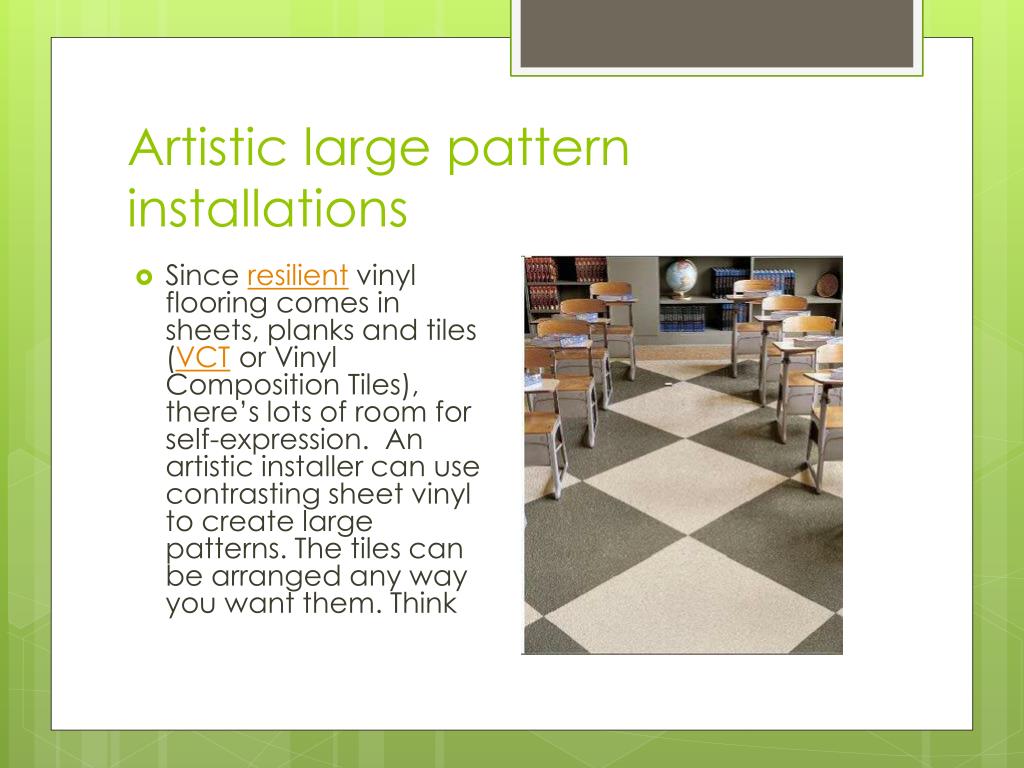 Artistic large pattern installations

Since resilient vinyl flooring comes in sheets, planks and tiles (VCT or Vinyl Composition Tiles), there's lots of room for self-expression. An artistic installer can use contrasting sheet vinyl to create large patterns. The tiles can be arranged any way you want them. Think